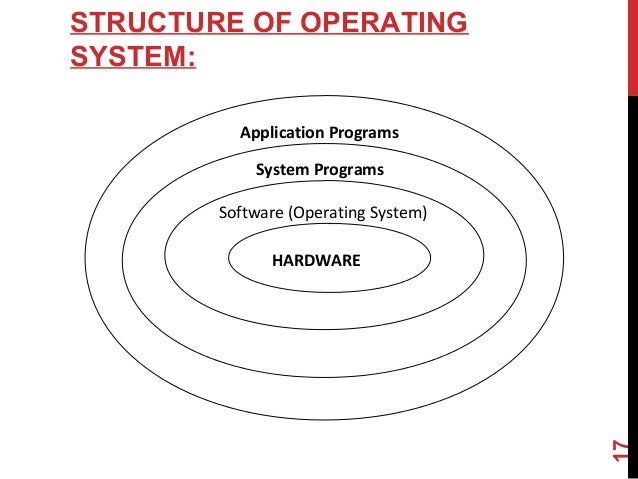 STRUCTURE OF OPERATING SYSTEM:

Application Programs

System Programs

Software (Operating System)

HARDWARE

17